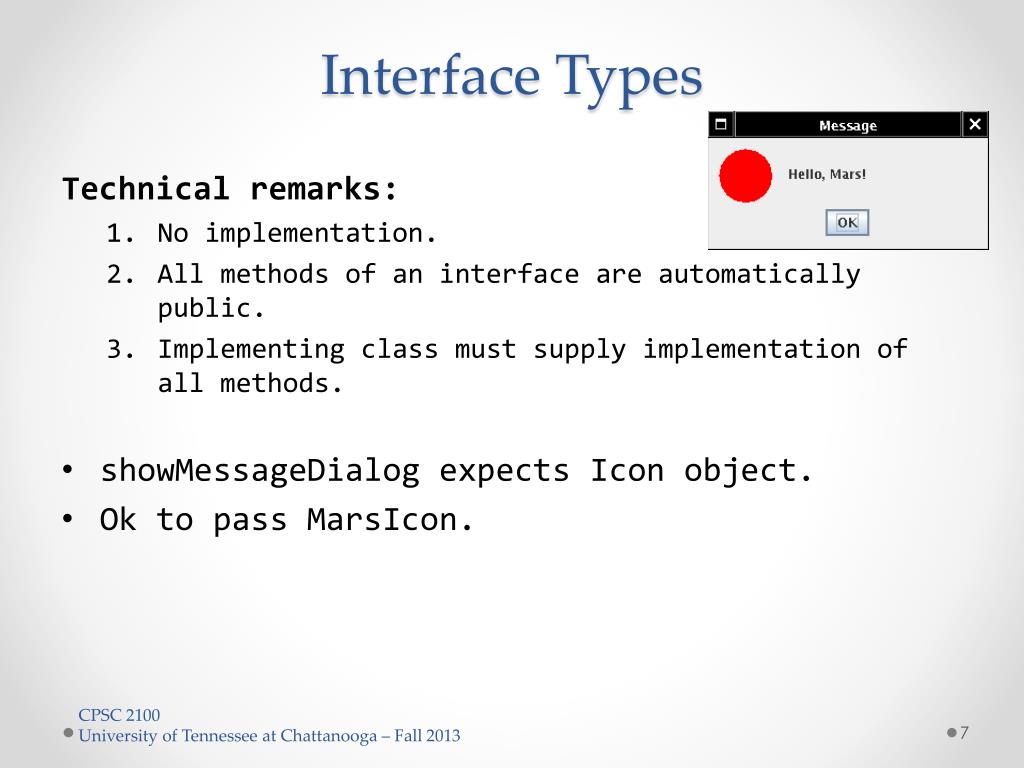 Interface Types

Message
Hello, Mars!
OK

Technical remarks:
1. No implementation.
2. All methods of an interface are automatically public.
3. Implementing class must supply implementation of all methods.

• showMessageDialog expects Icon object.
• Ok to pass MarsIcon.

CPSC 2100
University of Tennessee at Chattanooga – Fall 2013

7